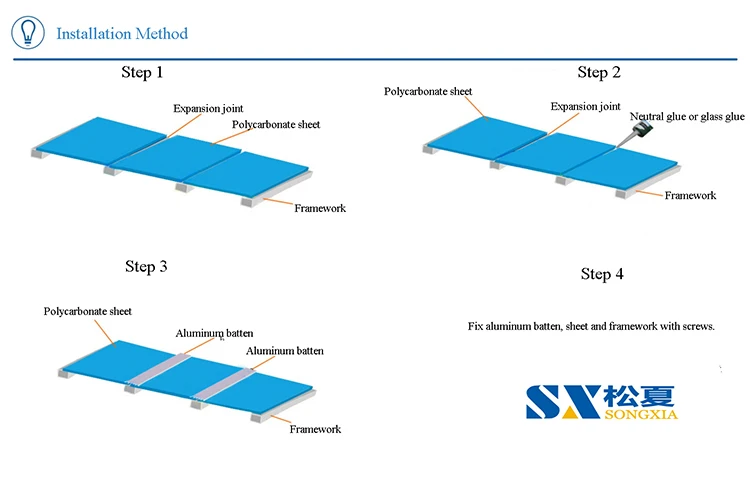 Installation Method

Step 1

Expansion joint

Polycarbonate sheet

Framework

Step 2

Polycarbonate sheet

Expansion joint

Neutral glue or glass glue

Framework

Step 3

Polycarbonate sheet

Aluminum batten

Aluminum batten

Framework

Step 4

Fix aluminum batten, sheet and framework with screws.

SX 松夏 SONGXIA